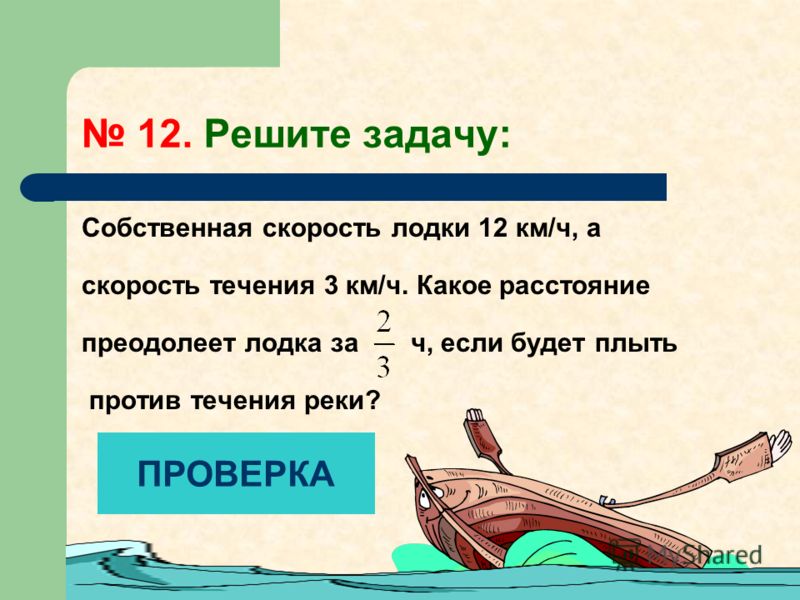 № 12. Решите задачу:

Собственная скорость лодки 12 км/ч, а скорость течения 3 км/ч. Какое расстояние преодолеет лодка за $\frac{2}{3}$ ч, если будет плыть против течения реки?

ПРОВЕРКА

MyShared